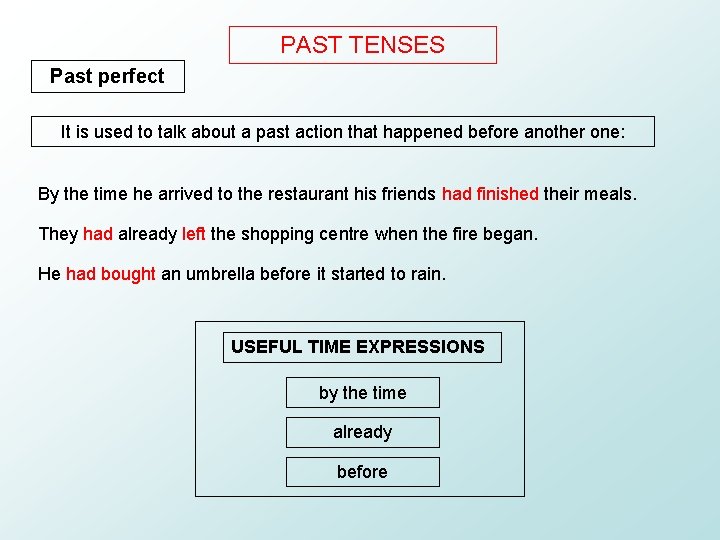 PAST TENSES

Past perfect

It is used to talk about a past action that happened before another one:

By the time he arrived to the restaurant his friends had finished their meals.

They had already left the shopping centre when the fire began.

He had bought an umbrella before it started to rain.

USEFUL TIME EXPRESSIONS

by the time

already

before